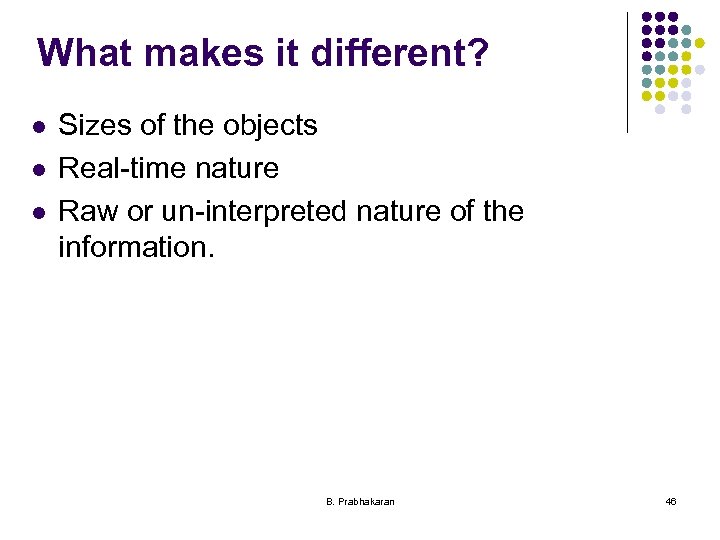 What makes it different?

- Sizes of the objects
- Real-time nature
- Raw or un-interpreted nature of the information.

B. Prabhakaran

46